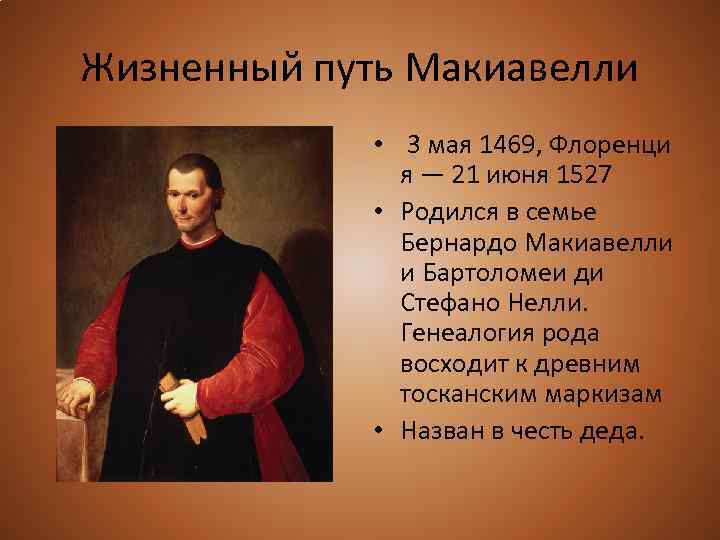 Жизненный путь Макиавелли

• 3 мая 1469, Флоренция — 21 июня 1527
• Родился в семье Бернардо Макиавелли и Бартоломеи ди Стефано Нелли. Генеалогия рода восходит к древним тосканским маркизам
• Назван в честь деда.